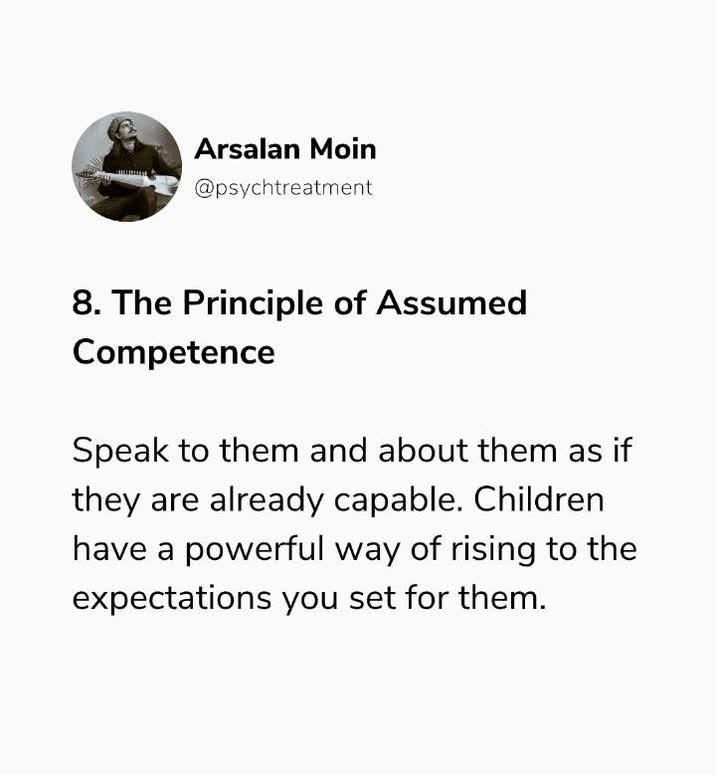 Arsalan Moin
@psychtreatment

8. The Principle of Assumed Competence

Speak to them and about them as if they are already capable. Children have a powerful way of rising to the expectations you set for them.